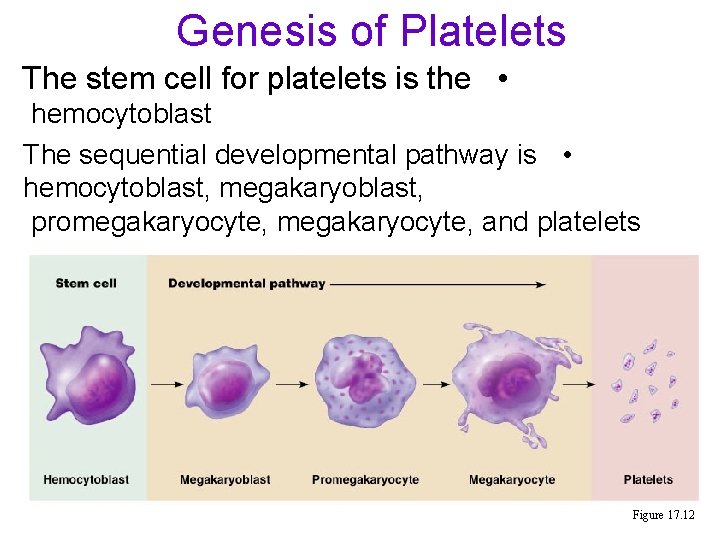 Genesis of Platelets

The stem cell for platelets is the • hemocytoblast

The sequential developmental pathway is • hemocytoblast, megakaryoblast, promegakaryocyte, megakaryocyte, and platelets

Stem cell

Developmental pathway

Hemocytoblast

Megakaryoblast

Promegakaryocyte

Megakaryocyte

Platelets

Figure 17.12